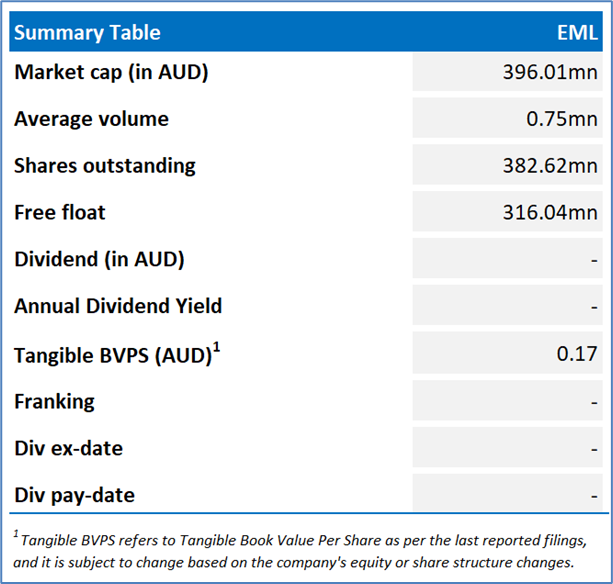 | Summary Table | EML |
|---|---|
| Market cap (in AUD) | 396.01mn |
| Average volume | 0.75mn |
| Shares outstanding | 382.62mn |
| Free float | 316.04mn |
| Dividend (in AUD) | - |
| Annual Dividend Yield | - |
| Tangible BVPS (AUD)$^1$ | 0.17 |
| Franking | - |
| Div ex-date | - |
| Div pay-date | - |

$^1$ Tangible BVPS refers to Tangible Book Value Per Share as per the last reported filings, and it is subject to change based on the company's equity or share structure changes.